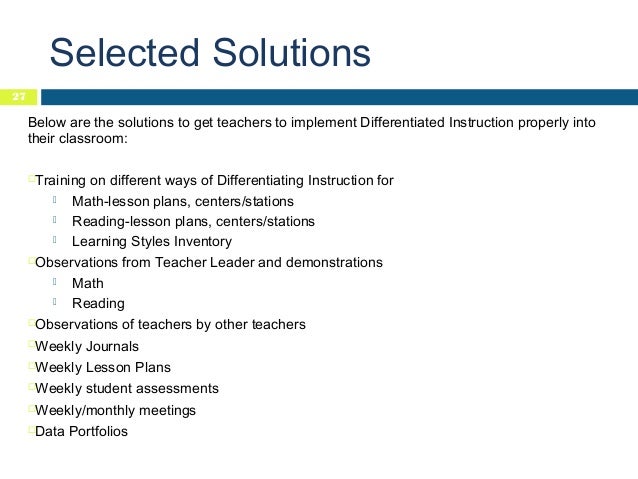 Selected Solutions

27

Below are the solutions to get teachers to implement Differentiated Instruction properly into their classroom:

Training on different ways of Differentiating Instruction for
Math-lesson plans, centers/stations
Reading-lesson plans, centers/stations
Learning Styles Inventory
Observations from Teacher Leader and demonstrations
Math
Reading
Observations of teachers by other teachers
Weekly Journals
Weekly Lesson Plans
Weekly student assessments
Weekly/monthly meetings
Data Portfolios